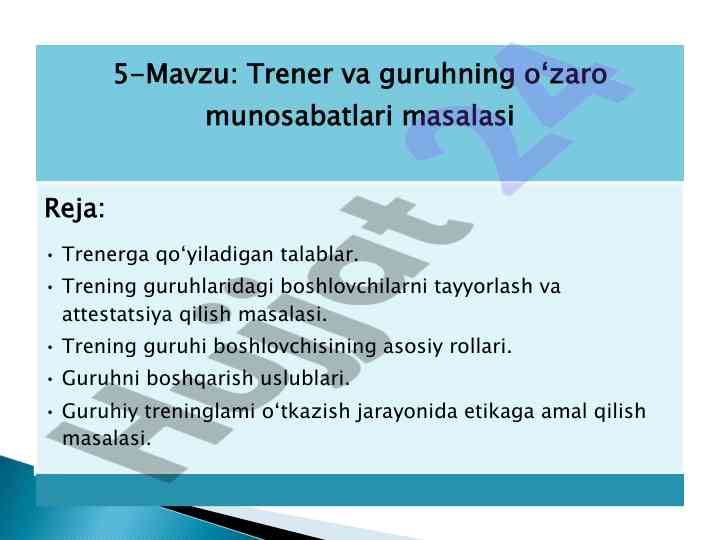 5-Mavzu: Trener va guruhning o‘zaro munosabatlari masalasi

Reja:

• Trenerga qo‘yiladigan talablar.
• Trening guruhlaridagi boshlovchilarni tayyorlash va attestatsiya qilish masalasi.
• Trening guruhi boshlovchisining asosiy rollari.
• Guruhni boshqarish uslublari.
• Guruhiy treninglami o‘tkazish jarayonida etikaga amal qilish masalasi.

Hujjat 24